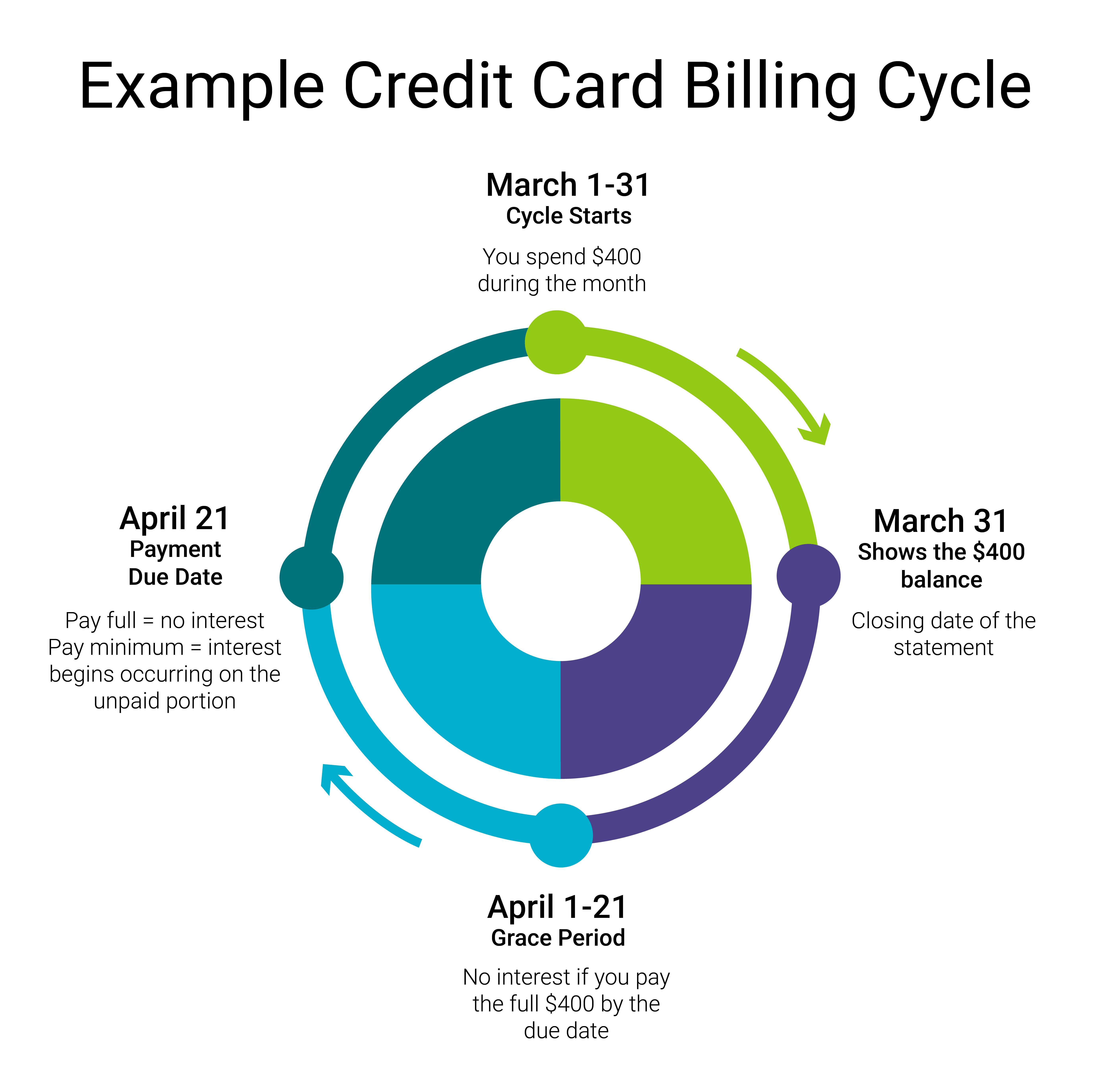 Example Credit Card Billing Cycle

March 1-31
Cycle Starts

You spend \$400 during the month

March 31
Shows the \$400 balance

Closing date of the statement

April 1-21
Grace Period

No interest if you pay the full \$400 by the due date

April 21
Payment Due Date

Pay full = no interest
Pay minimum = interest begins occurring on the unpaid portion